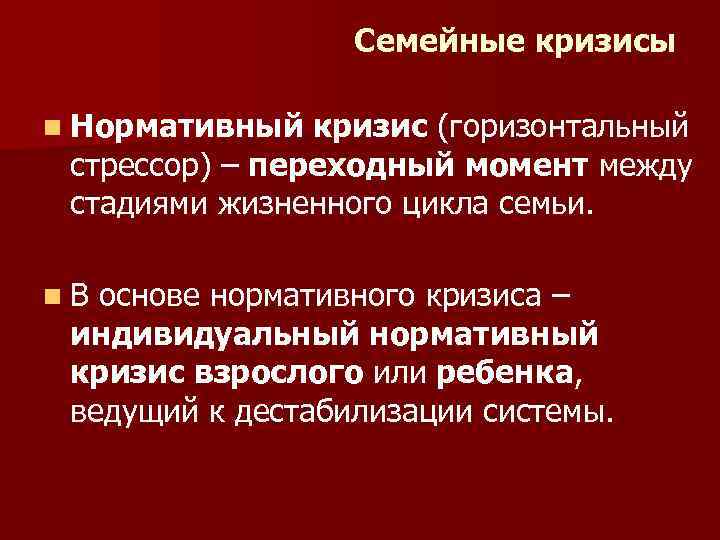 Семейные кризисы

Нормативный кризис (горизонтальный стрессор) – переходный момент между стадиями жизненного цикла семьи.

В основе нормативного кризиса – индивидуальный нормативный кризис взрослого или ребенка, ведущий к дестабилизации системы.